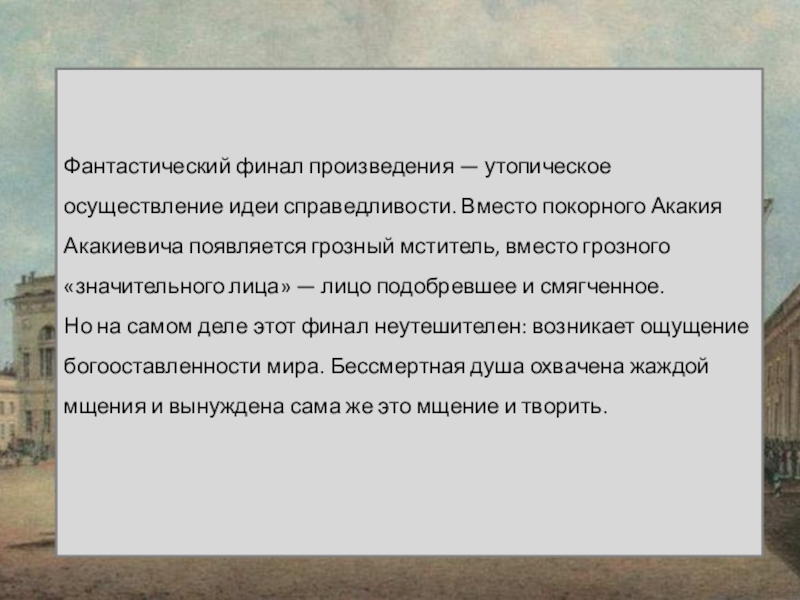 Фантастический финал произведения — утопическое осуществление идеи справедливости. Вместо покорного Акакия Акакиевича появляется грозный мститель, вместо грозного «значительного лица» — лицо подобревшее и смягченное.
Но на самом деле этот финал неутешителен: возникает ощущение богооставленности мира. Бессмертная душа охвачена жаждой мщения и вынуждена сама же это мщение и творить.